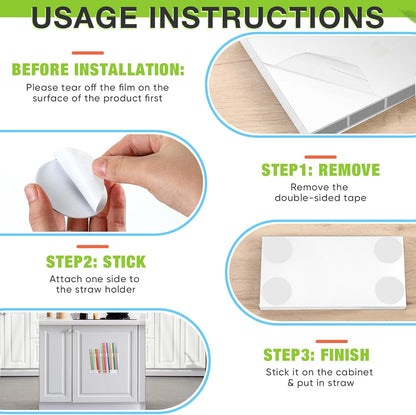 USAGE INSTRUCTIONS

BEFORE INSTALLATION:
Please tear off the film on the surface of the product first

STEP1: REMOVE
Remove the double-sided tape

STEP2: STICK
Attach one side to the straw holder

STEP3: FINISH
Stick it on the cabinet & put in straw